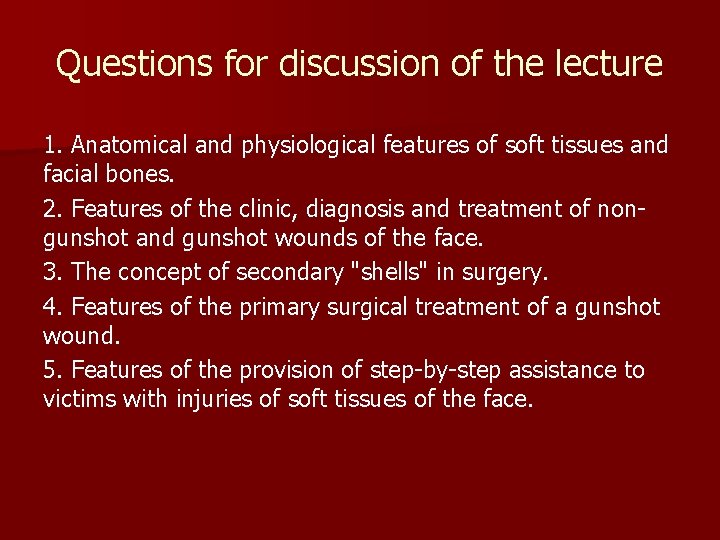 Questions for discussion of the lecture

1. Anatomical and physiological features of soft tissues and facial bones.

2. Features of the clinic, diagnosis and treatment of non-gunshot and gunshot wounds of the face.

3. The concept of secondary "shells" in surgery.

4. Features of the primary surgical treatment of a gunshot wound.

5. Features of the provision of step-by-step assistance to victims with injuries of soft tissues of the face.